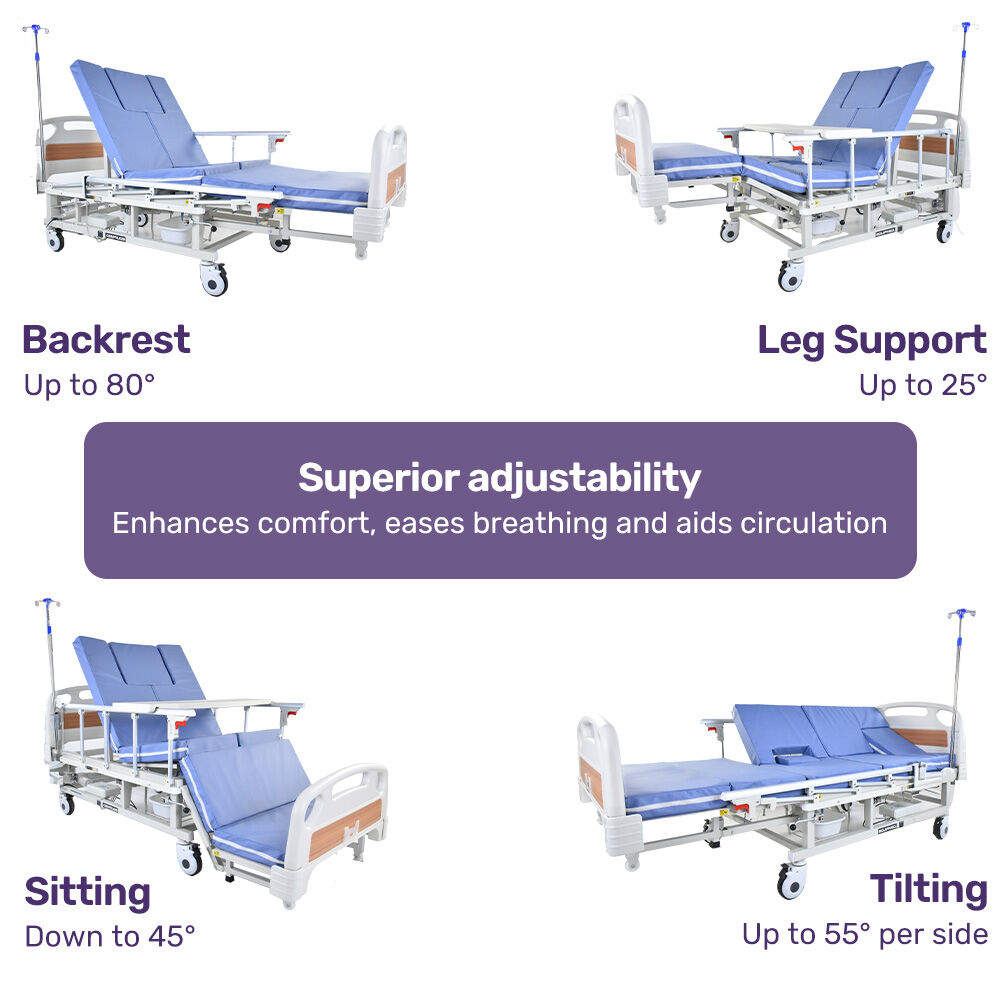 Backrest
Up to 80°

Leg Support
Up to 25°

Superior adjustability
Enhances comfort, eases breathing and aids circulation

Sitting
Down to 45°

Tilting
Up to 55° per side